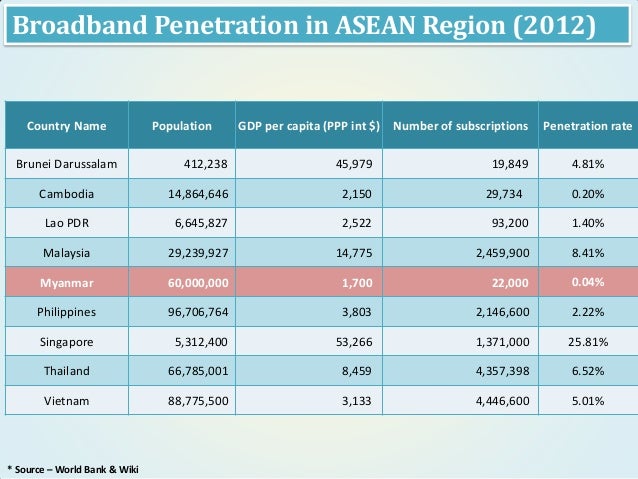 Broadband Penetration in ASEAN Region (2012)

| Country Name | Population | GDP per capita (PPP int $) | Number of subscriptions | Penetration rate |
|---|---|---|---|---|
| Brunei Darussalam | 412,238 | 45,979 | 19,849 | 4.81% |
| Cambodia | 14,864,646 | 2,150 | 29,734 | 0.20% |
| Lao PDR | 6,645,827 | 2,522 | 93,200 | 1.40% |
| Malaysia | 29,239,927 | 14,775 | 2,459,900 | 8.41% |
| Myanmar | 60,000,000 | 1,700 | 22,000 | 0.04% |
| Philippines | 96,706,764 | 3,803 | 2,146,600 | 2.22% |
| Singapore | 5,312,400 | 53,266 | 1,371,000 | 25.81% |
| Thailand | 66,785,001 | 8,459 | 4,357,398 | 6.52% |
| Vietnam | 88,775,500 | 3,133 | 4,446,600 | 5.01% |

* Source – World Bank & Wiki